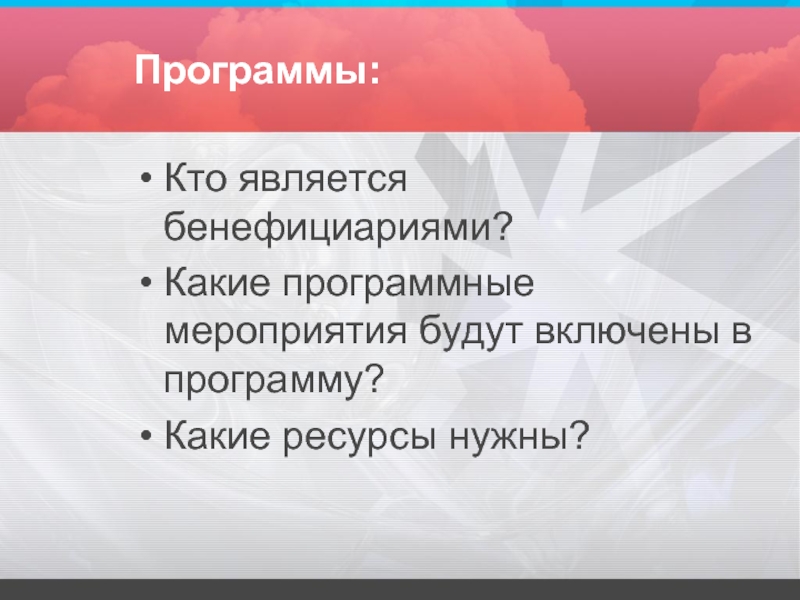 Программы:

• Кто является бенефициариями?
• Какие программные мероприятия будут включены в программу?
• Какие ресурсы нужны?